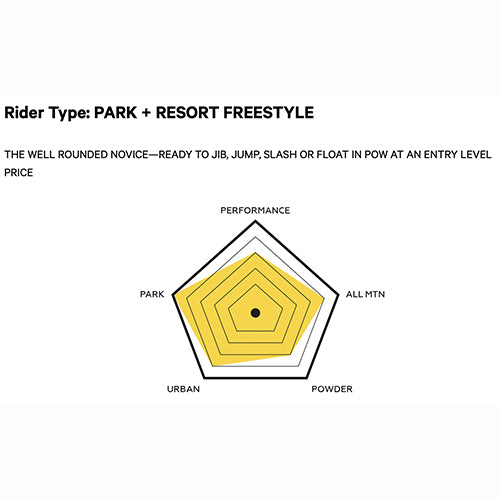 Rider Type: PARK + RESORT FREESTYLE

THE WELL ROUNDED NOVICE—READY TO JIB, JUMP, SLASH OR FLOAT IN POW AT AN ENTRY LEVEL PRICE

PERFORMANCE

PARK

ALL MTN

URBAN

POWDER